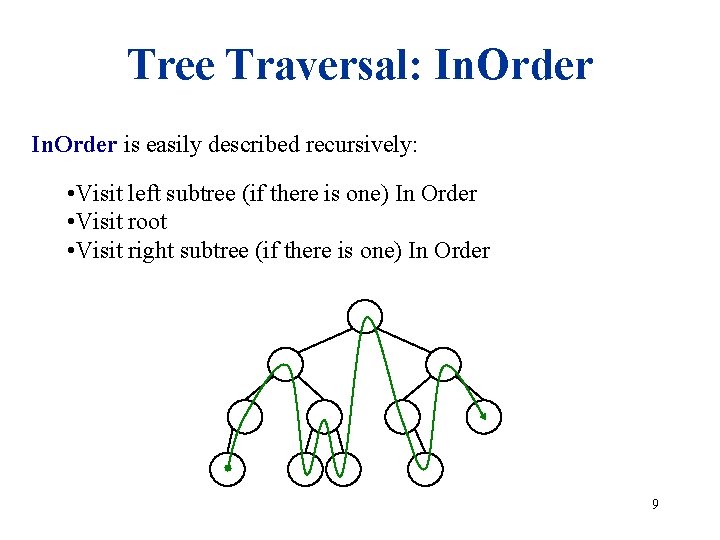 Tree Traversal: InOrder

InOrder is easily described recursively:

•Visit left subtree (if there is one) In Order
•Visit root
•Visit right subtree (if there is one) In Order

9